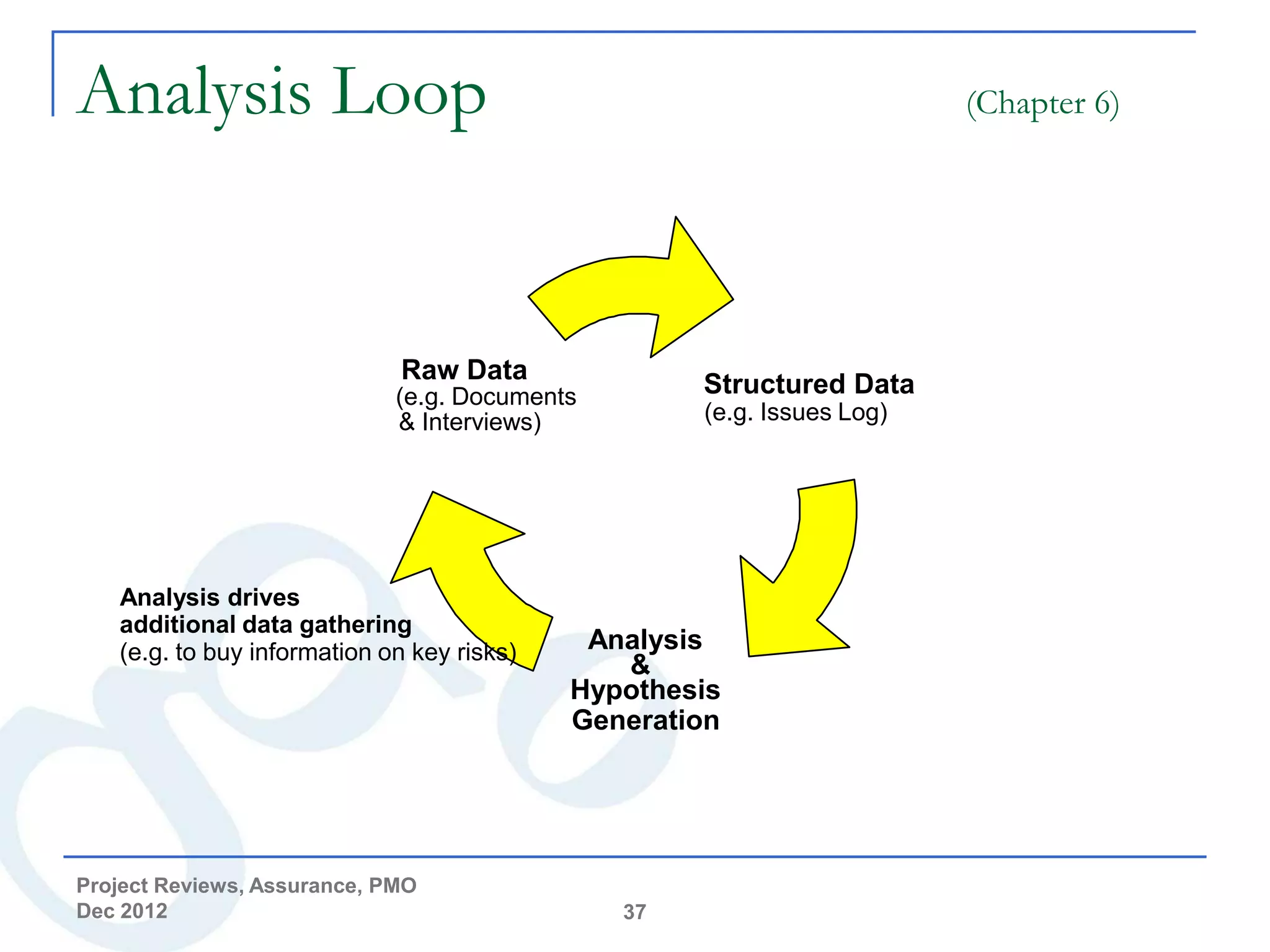 Analysis Loop

(Chapter 6)

Raw Data
(e.g. Documents & Interviews)

Structured Data
(e.g. Issues Log)

Analysis & Hypothesis Generation

Analysis drives additional data gathering
(e.g. to buy information on key risks)

Project Reviews, Assurance, PMO
Dec 2012

37